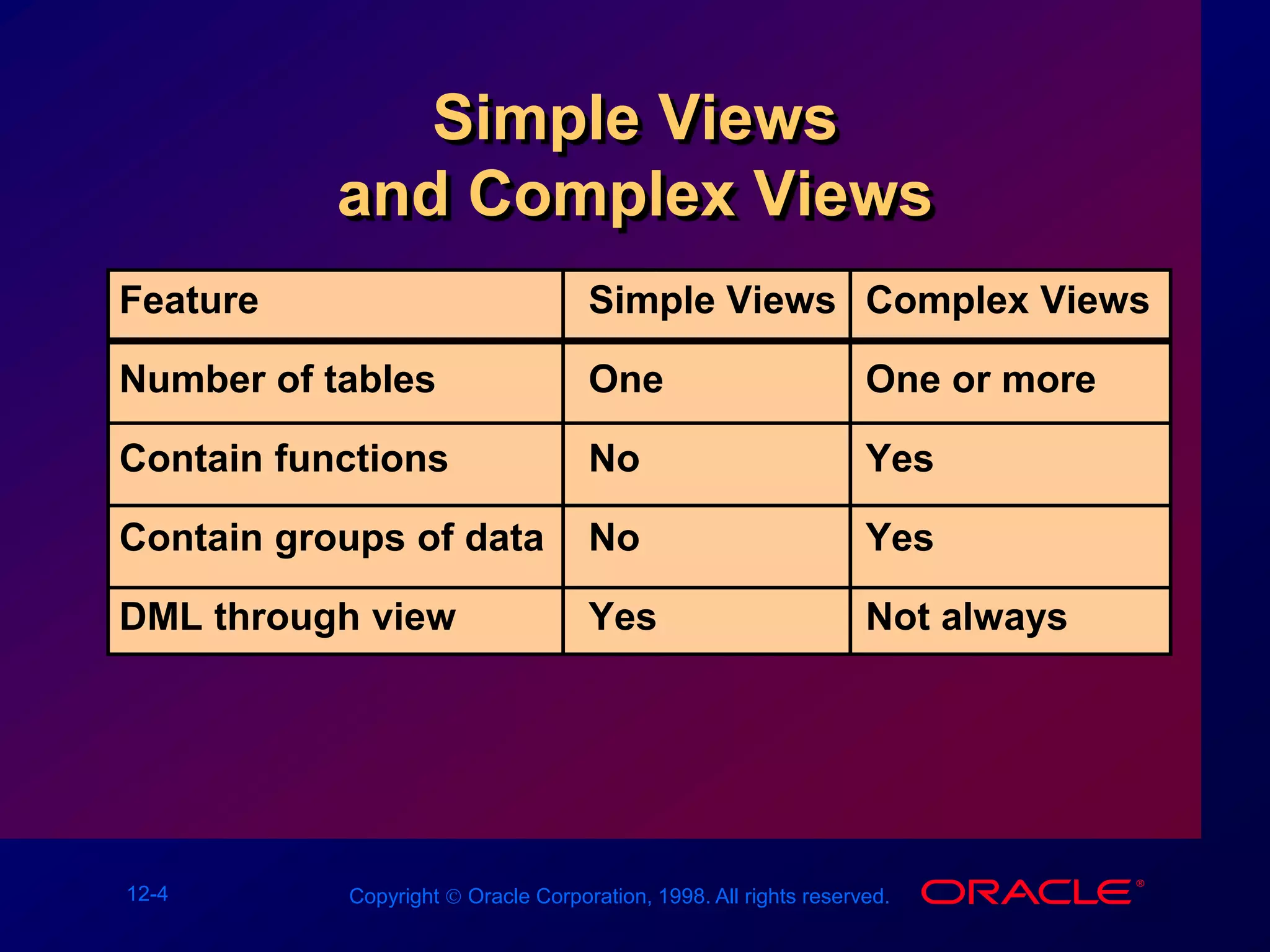 Simple Views and Complex Views

| Feature | Simple Views | Complex Views |
|---|---|---|
| Number of tables | One | One or more |
| Contain functions | No | Yes |
| Contain groups of data | No | Yes |
| DML through view | Yes | Not always |

12-4

Copyright © Oracle Corporation, 1998. All rights reserved.

ORACLE®